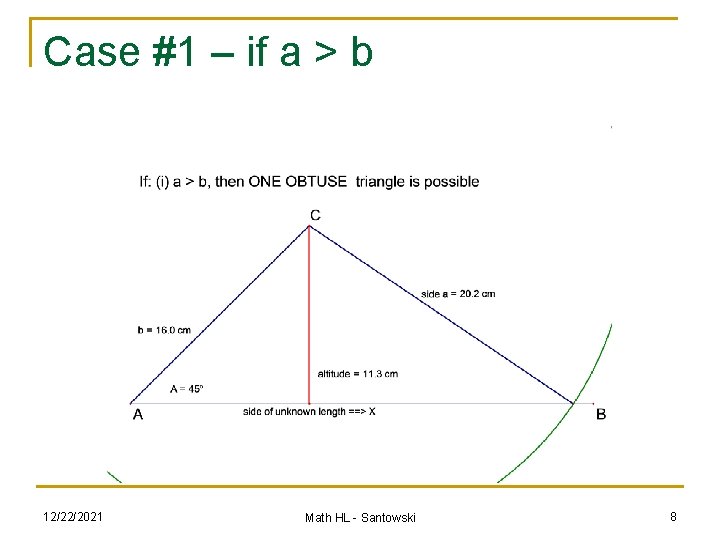 Case #1 – if a > b

If: (i) a > b, then ONE OBTUSE triangle is possible

C

side a = 20.2 cm

b = 16.0 cm

altitude = 11.3 cm

A = 45°

A

side of unknown length ==> X

B

12/22/2021

Math HL - Santowski

8